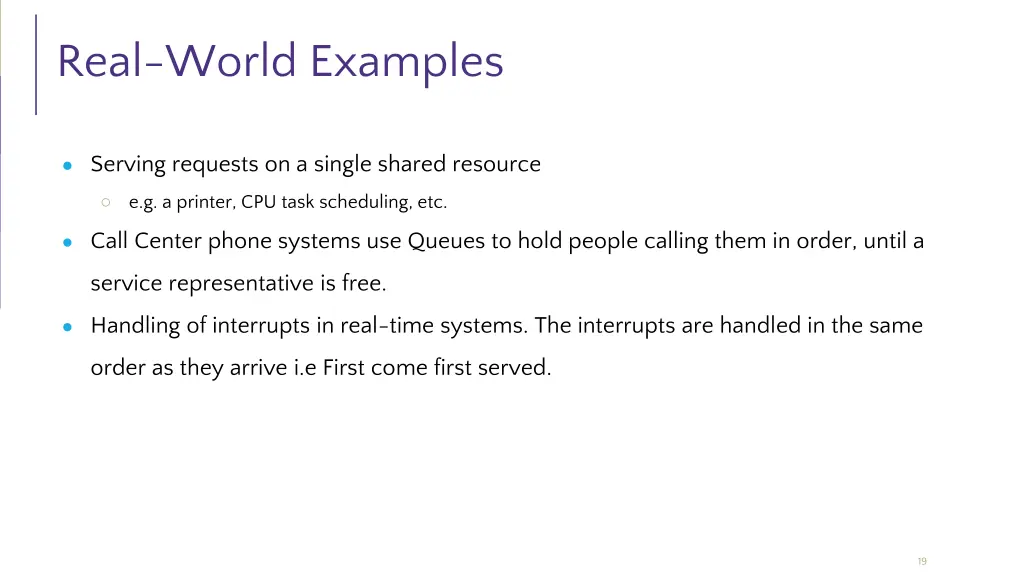 Real-World Examples

- Serving requests on a single shared resource
  - e.g. a printer, CPU task scheduling, etc.
- Call Center phone systems use Queues to hold people calling them in order, until a service representative is free.
- Handling of interrupts in real-time systems. The interrupts are handled in the same order as they arrive i.e First come first served.

19